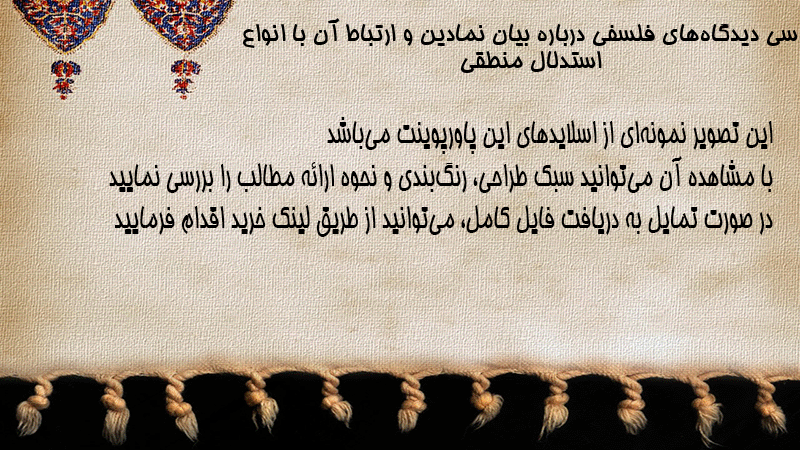 سی دیدگاه‌های فلسفی درباره بیان نمادین و ارتباط آن با انواع استدلال منطقی

این تصویر نمونه‌ای از اسلایدهای این پاورپوینت می‌باشد
با مشاهده آن می‌توانید سبک طراحی، رنگ‌بندی و نحوه ارائه مطالب را بررسی نمایید
در صورت تمایل به دریافت فایل کامل، می‌توانید از طریق لینک خرید اقدام فرمایید